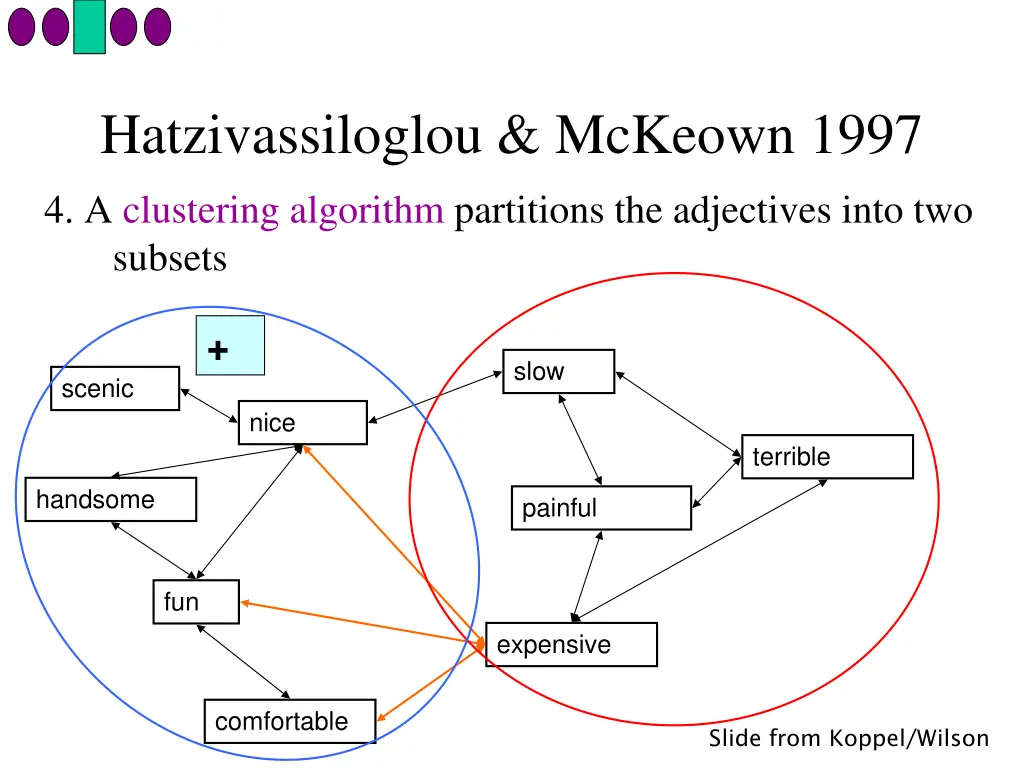 Hatzivassiloglou & McKeown 1997

4. A clustering algorithm partitions the adjectives into two subsets

+

scenic

nice

handsome

fun

comfortable

slow

terrible

painful

expensive

Slide from Koppel/Wilson